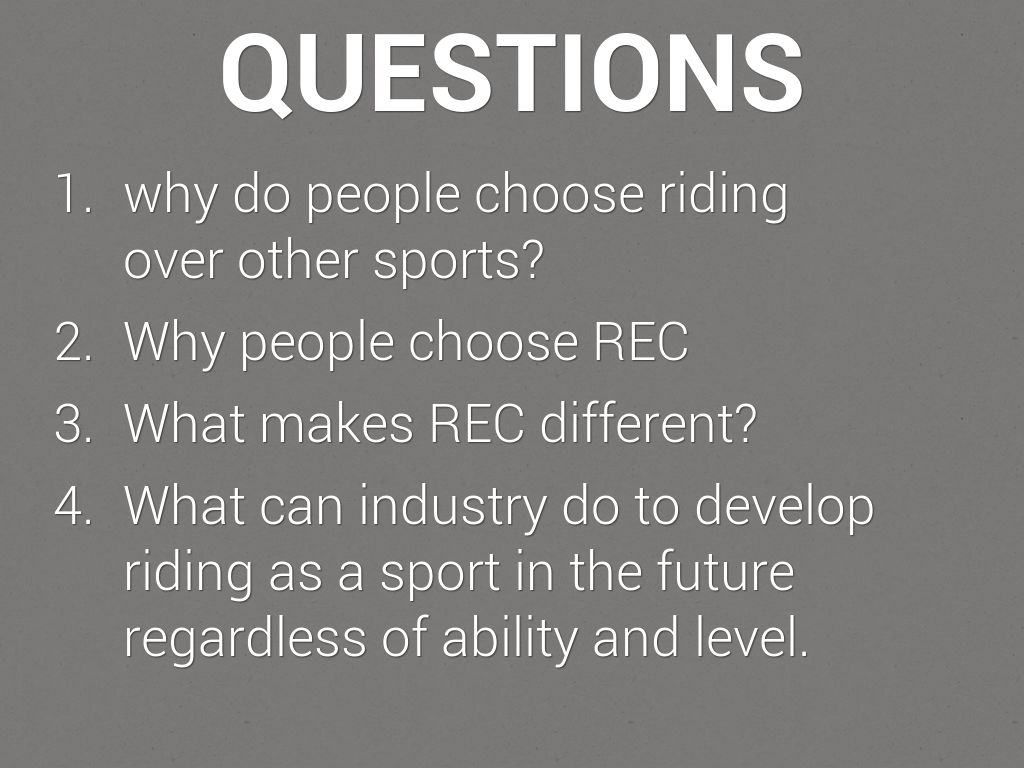 QUESTIONS

1. why do people choose riding over other sports?
2. Why people choose REC
3. What makes REC different?
4. What can industry do to develop riding as a sport in the future regardless of ability and level.